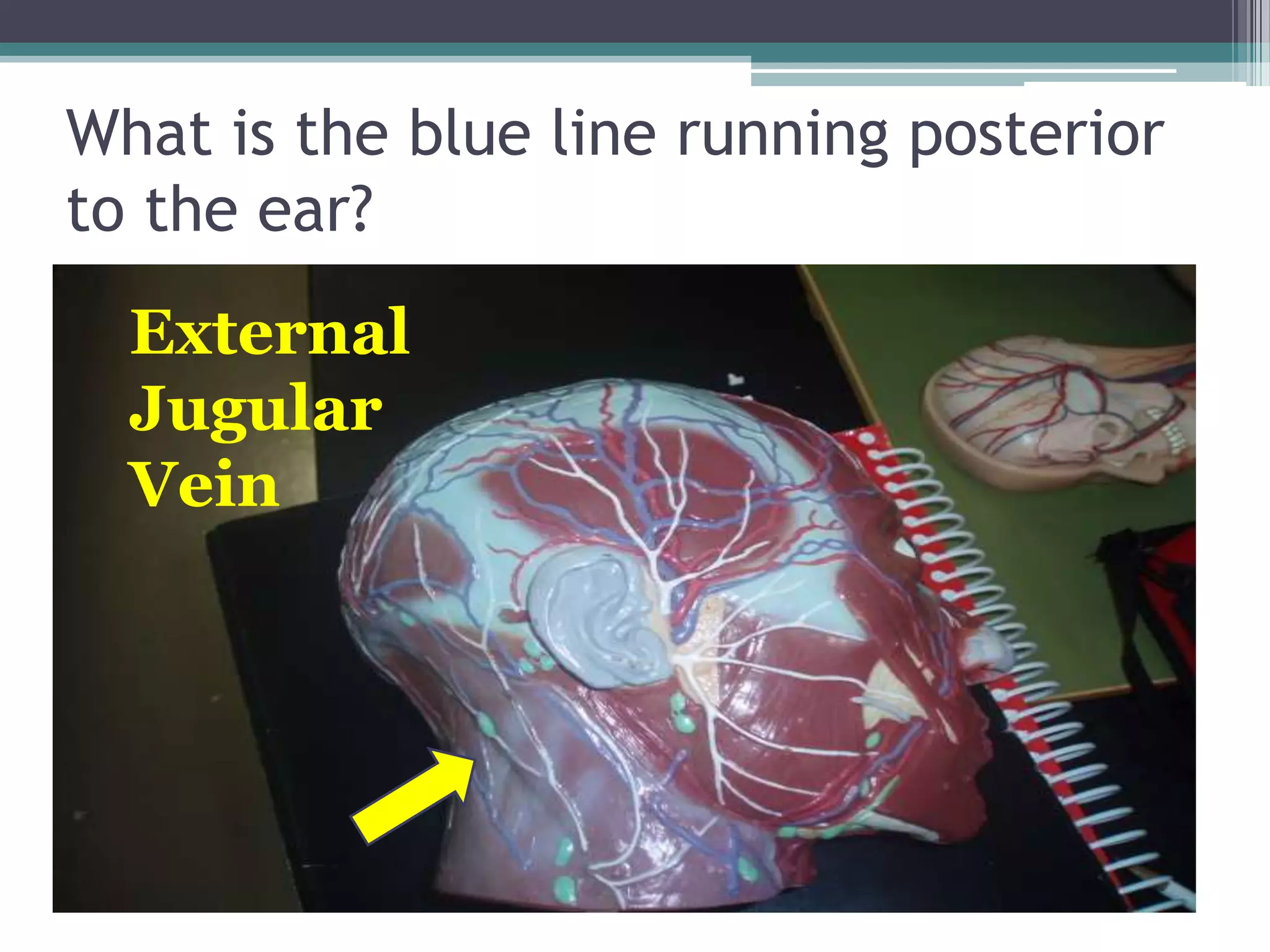 What is the blue line running posterior to the ear?

External
Jugular
Vein